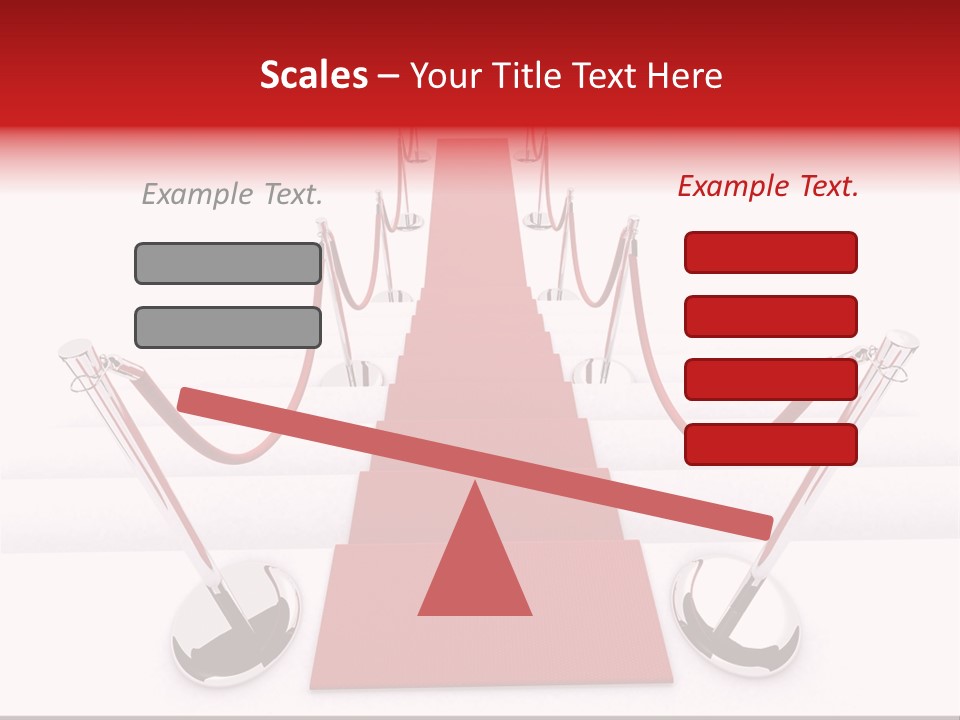 Scales – Your Title Text Here

Example Text.

Example Text.